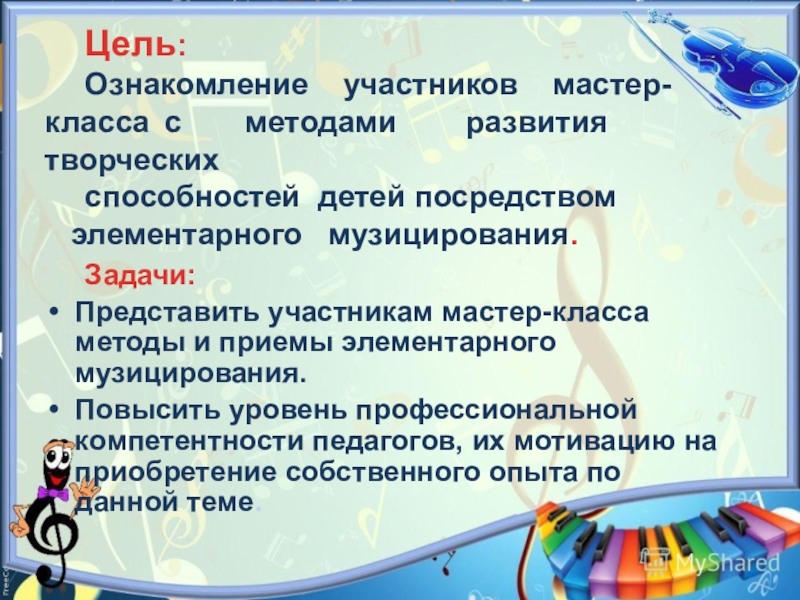 Цель:

Ознакомление участников мастер-класса с методами развития творческих способностей детей посредством элементарного музицирования.

Задачи:

• Представить участникам мастер-класса методы и приемы элементарного музицирования.
• Повысить уровень профессиональной компетентности педагогов, их мотивацию на приобретение собственного опыта по данной теме.

MyShared